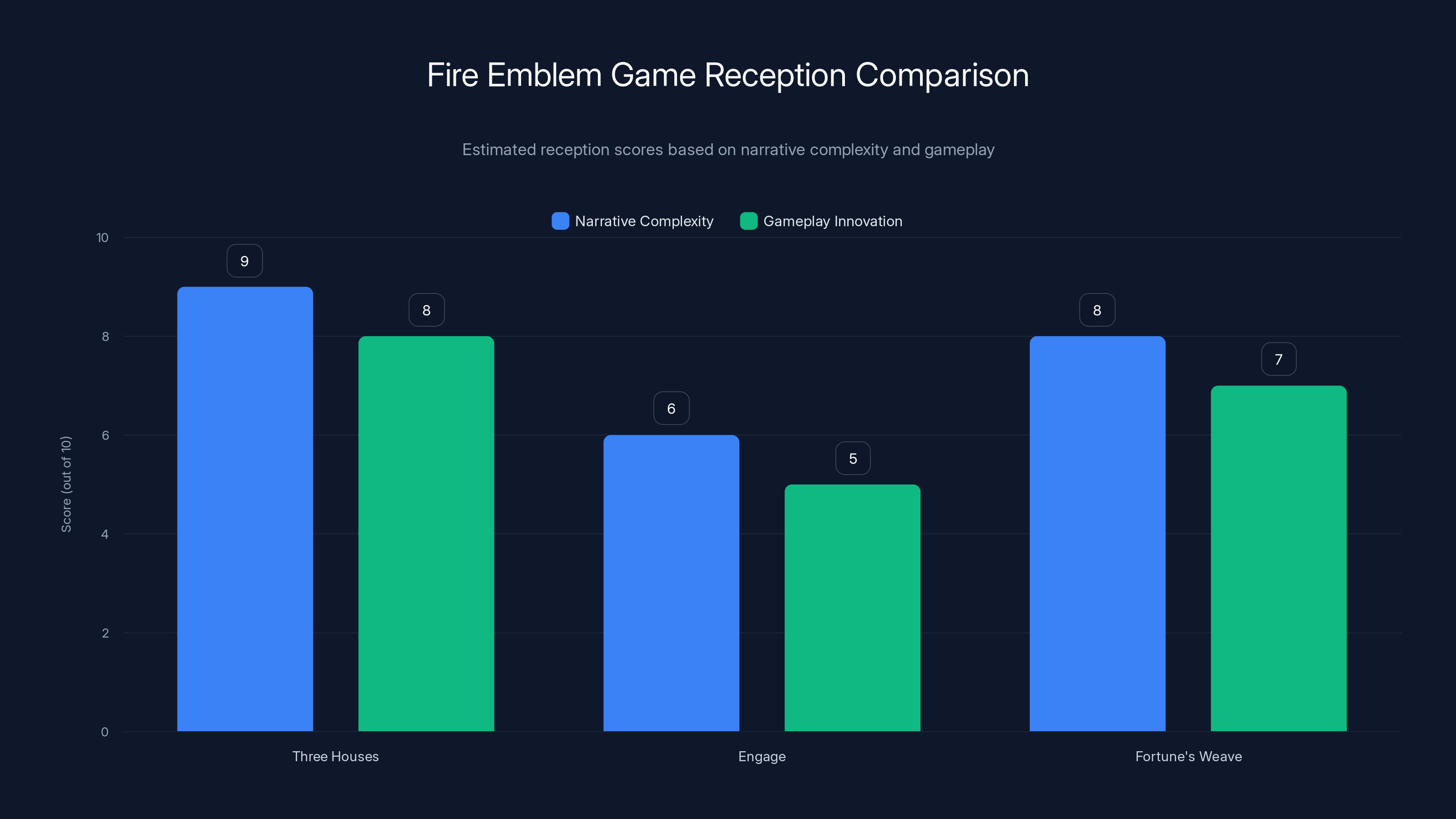 Fire Emblem Game Reception Comparison

Estimated reception scores based on narrative complexity and gameplay

Narrative Complexity
Gameplay Innovation

Score (out of 10)

10
8
6
4
2
0

9
8
6
5
8
7

Three Houses
Engage
Fortune's Weave